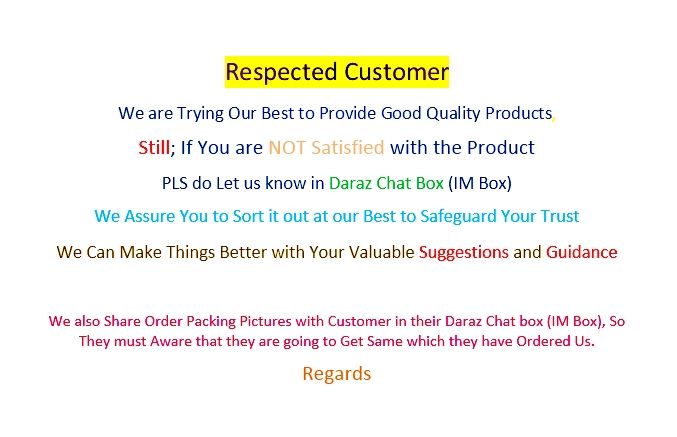 Respected Customer

We are Trying Our Best to Provide Good Quality Products.

Still; If You are NOT Satisfied with the Product

PLS do Let us know in Daraz Chat Box (IM Box)

We Assure You to Sort it out at our Best to Safeguard Your Trust

We Can Make Things Better with Your Valuable Suggestions and Guidance

We also Share Order Packing Pictures with Customer in their Daraz Chat box (IM Box), So They must Aware that they are going to Get Same which they have Ordered Us.

Regards